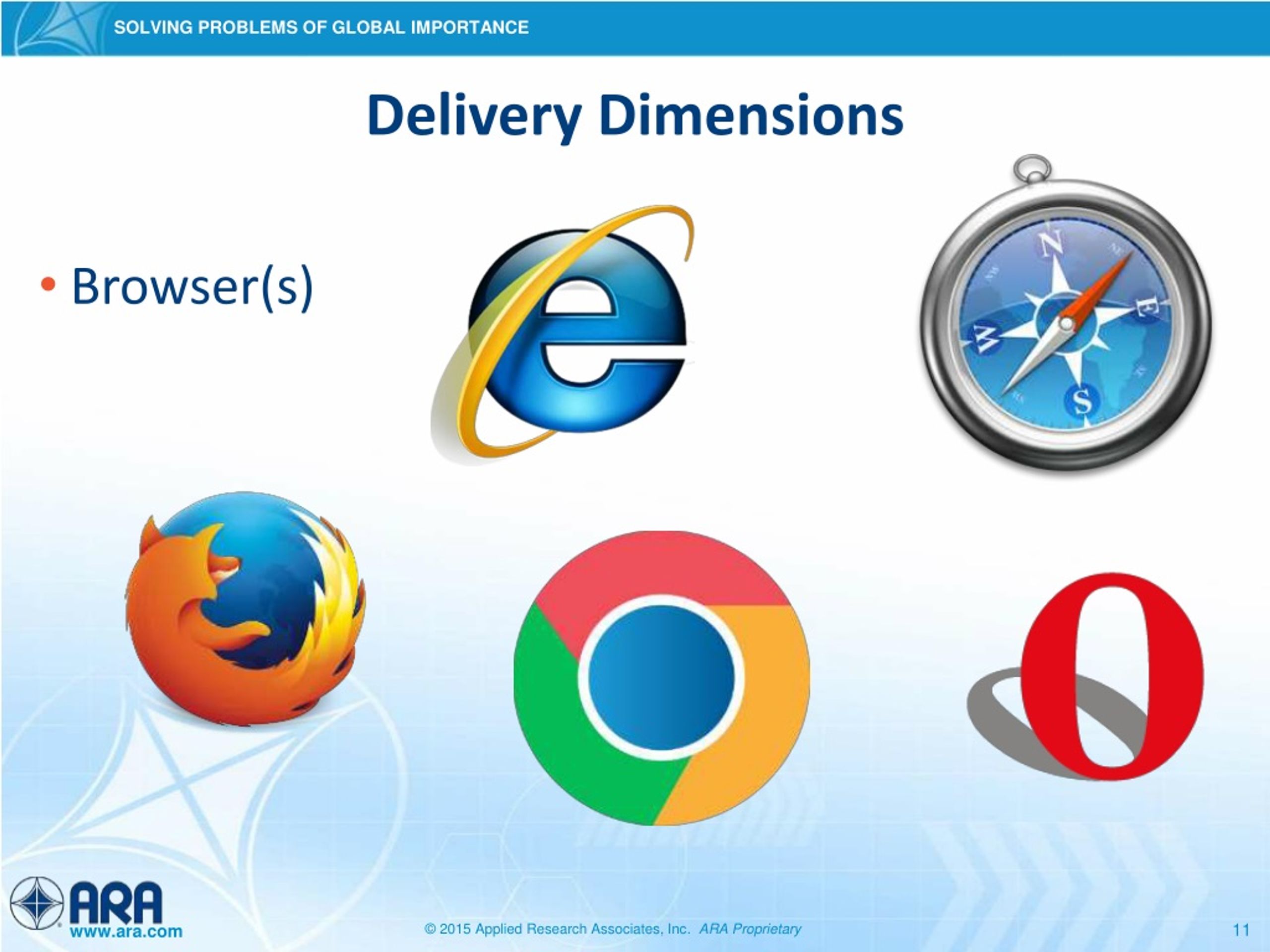 SOLVING PROBLEMS OF GLOBAL IMPORTANCE

Delivery Dimensions

• Browser(s)

N
E
S
W

ARA
www.ara.com

© 2015 Applied Research Associates, Inc. ARA Proprietary

11